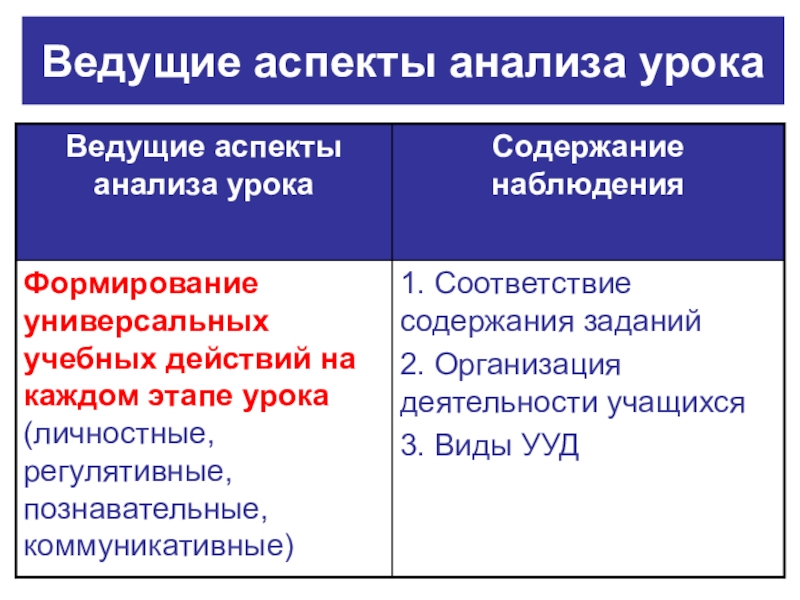 Ведущие аспекты анализа урока

| Ведущие аспекты анализа урока | Содержание наблюдения |
|---|---|
| Формирование универсальных учебных действий на каждом этапе урока (личностные, регулятивные, познавательные, коммуникативные) | 1. Соответствие содержания заданий 2. Организация деятельности учащихся 3. Виды УУД |